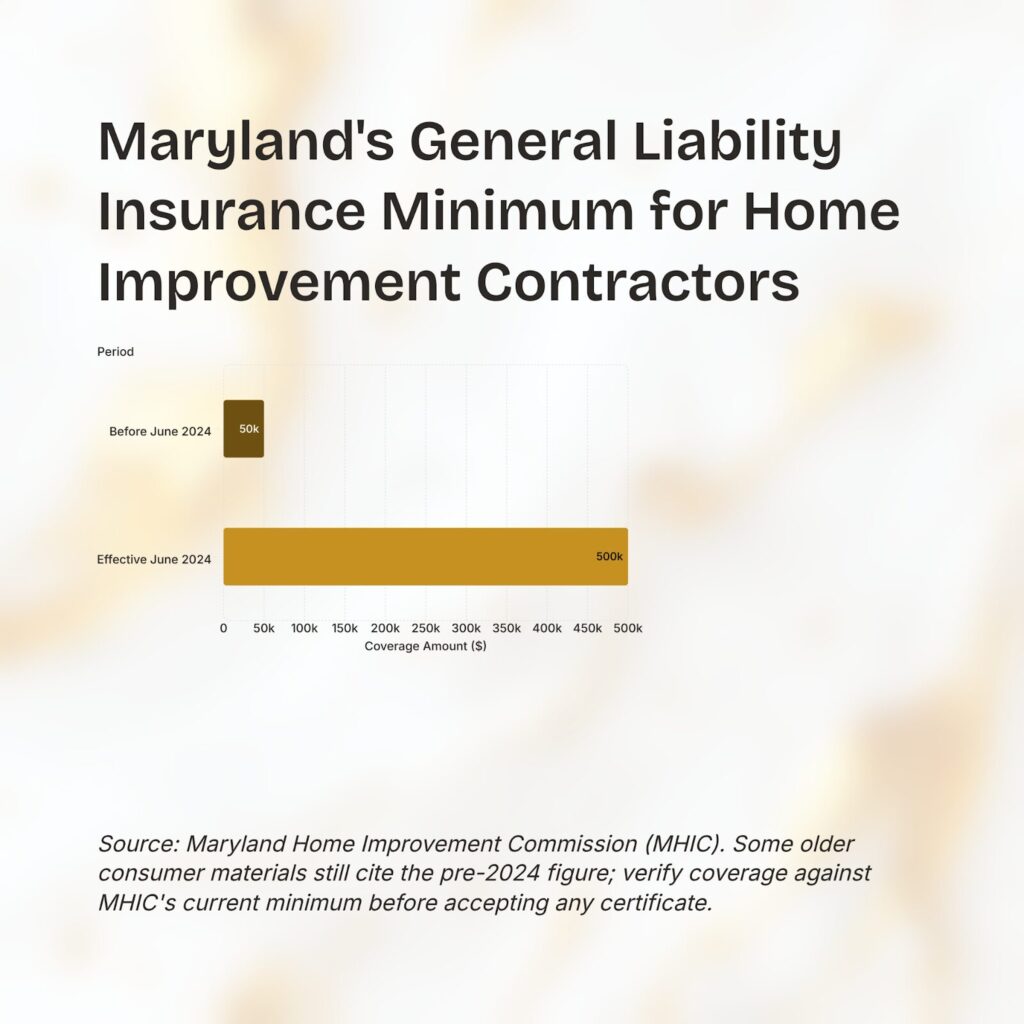 Maryland's General Liability Insurance Minimum for Home Improvement Contractors

Period

Before June 2024
50k

Effective June 2024
500k

0 50k 100k 150k 200k 250k 300k 350k 400k 450k 500k
Coverage Amount ($)

Source: Maryland Home Improvement Commission (MHIC). Some older consumer materials still cite the pre-2024 figure; verify coverage against MHIC's current minimum before accepting any certificate.